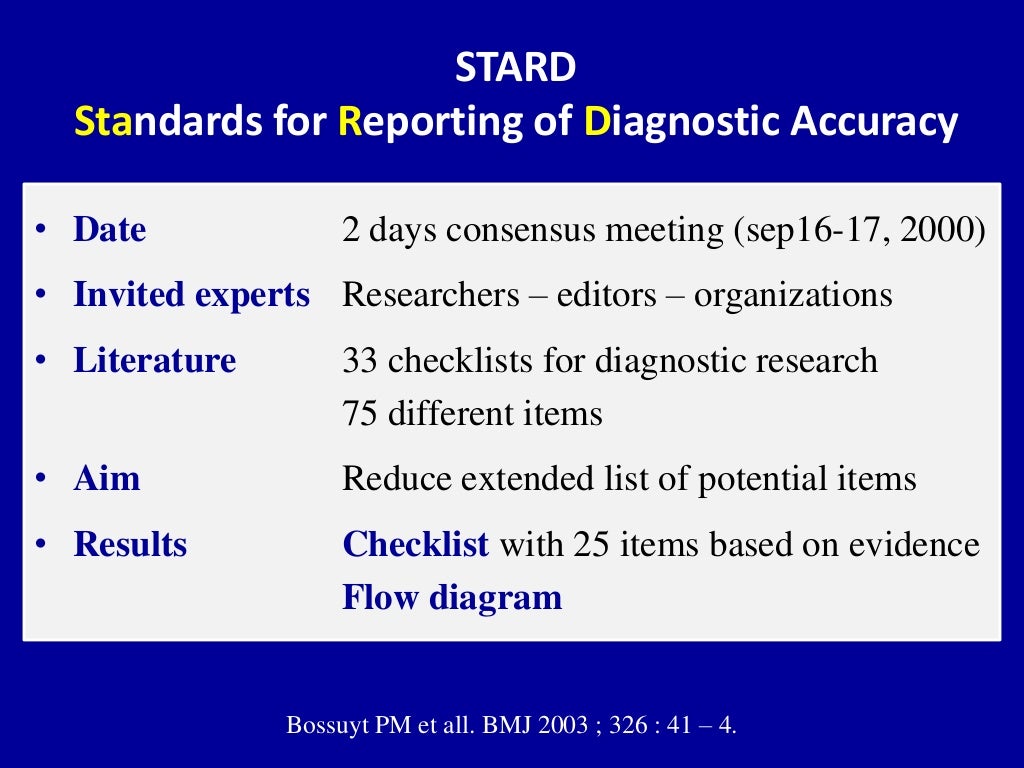 STARD
Standards for Reporting of Diagnostic Accuracy

• Date 2 days consensus meeting (sep16-17, 2000)
• Invited experts Researchers – editors – organizations
• Literature 33 checklists for diagnostic research
75 different items
• Aim Reduce extended list of potential items
• Results Checklist with 25 items based on evidence
Flow diagram

Bossuyt PM et all. BMJ 2003 ; 326 : 41 – 4.